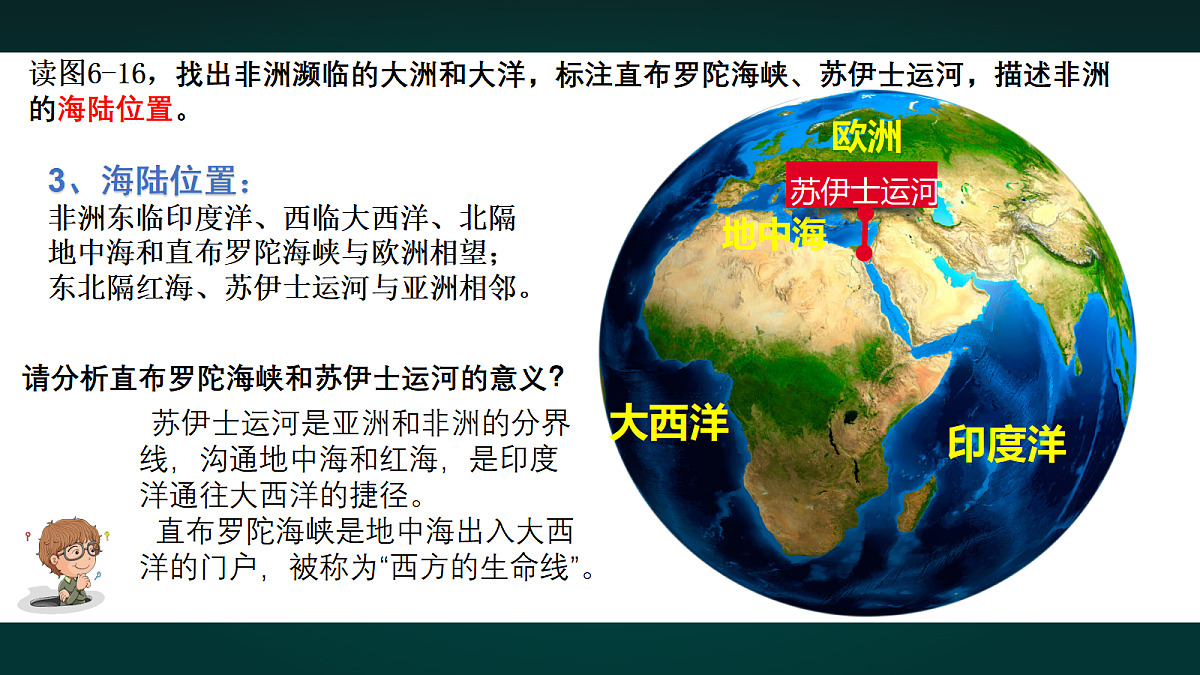 读图6-16，找出非洲濒临的大洲和大洋，标注直布罗陀海峡、苏伊士运河，描述非洲的海陆位置。

3、海陆位置：
非洲东临印度洋、西临大西洋、北隔地中海和直布罗陀海峡与欧洲相望；东北隔红海、苏伊士运河与亚洲相邻。

请分析直布罗陀海峡和苏伊士运河的意义？

苏伊士运河是亚洲和非洲的分界线，沟通地中海和红海，是印度洋通往大西洋的捷径。

直布罗陀海峡是地中海出入大西洋的门户，被称为“西方的生命线”。

欧洲

苏伊士运河

地中海

大西洋

印度洋